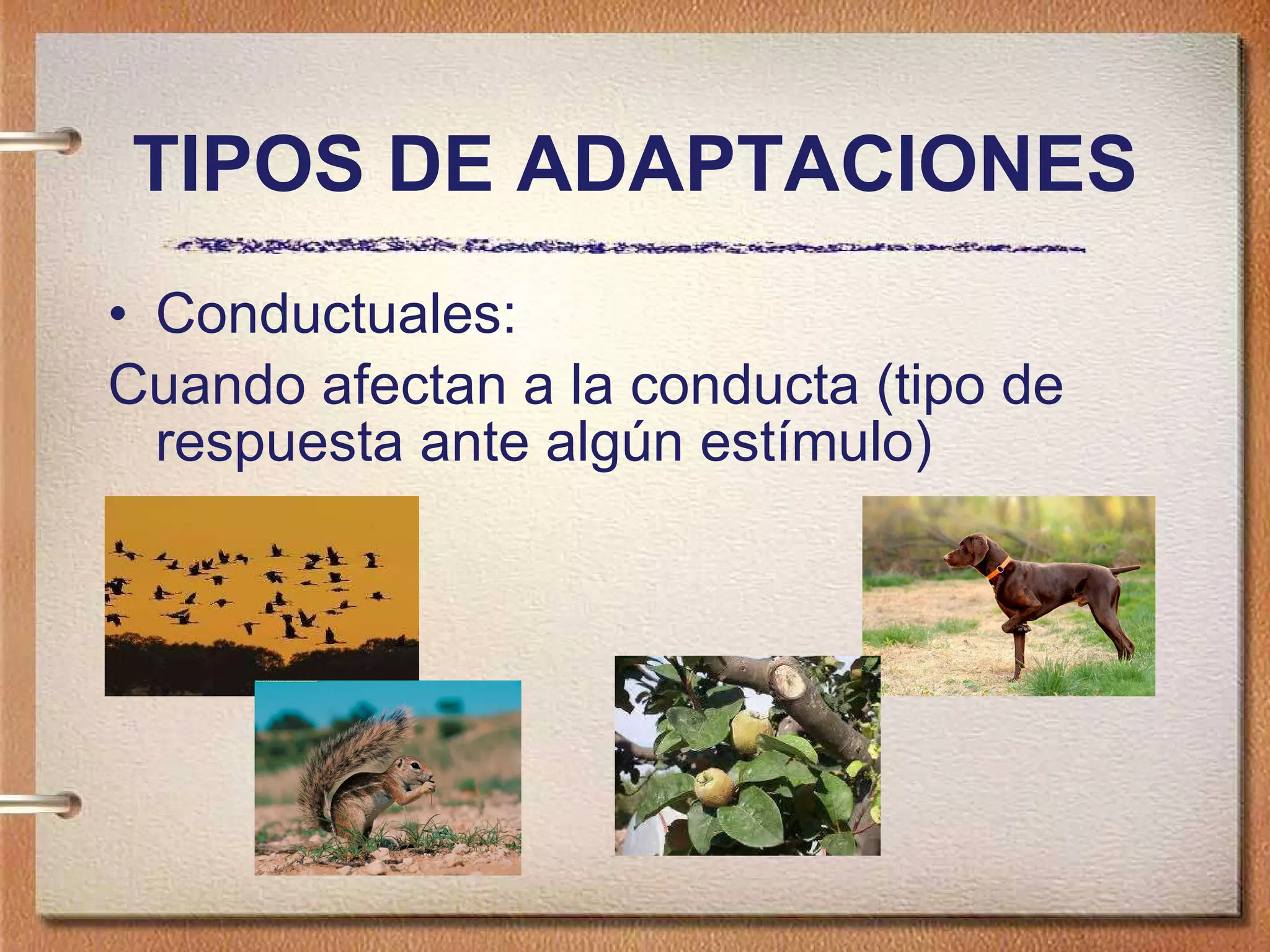 TIPOS DE ADAPTACIONES

• Conductuales:

Cuando afectan a la conducta (tipo de respuesta ante algún estímulo)